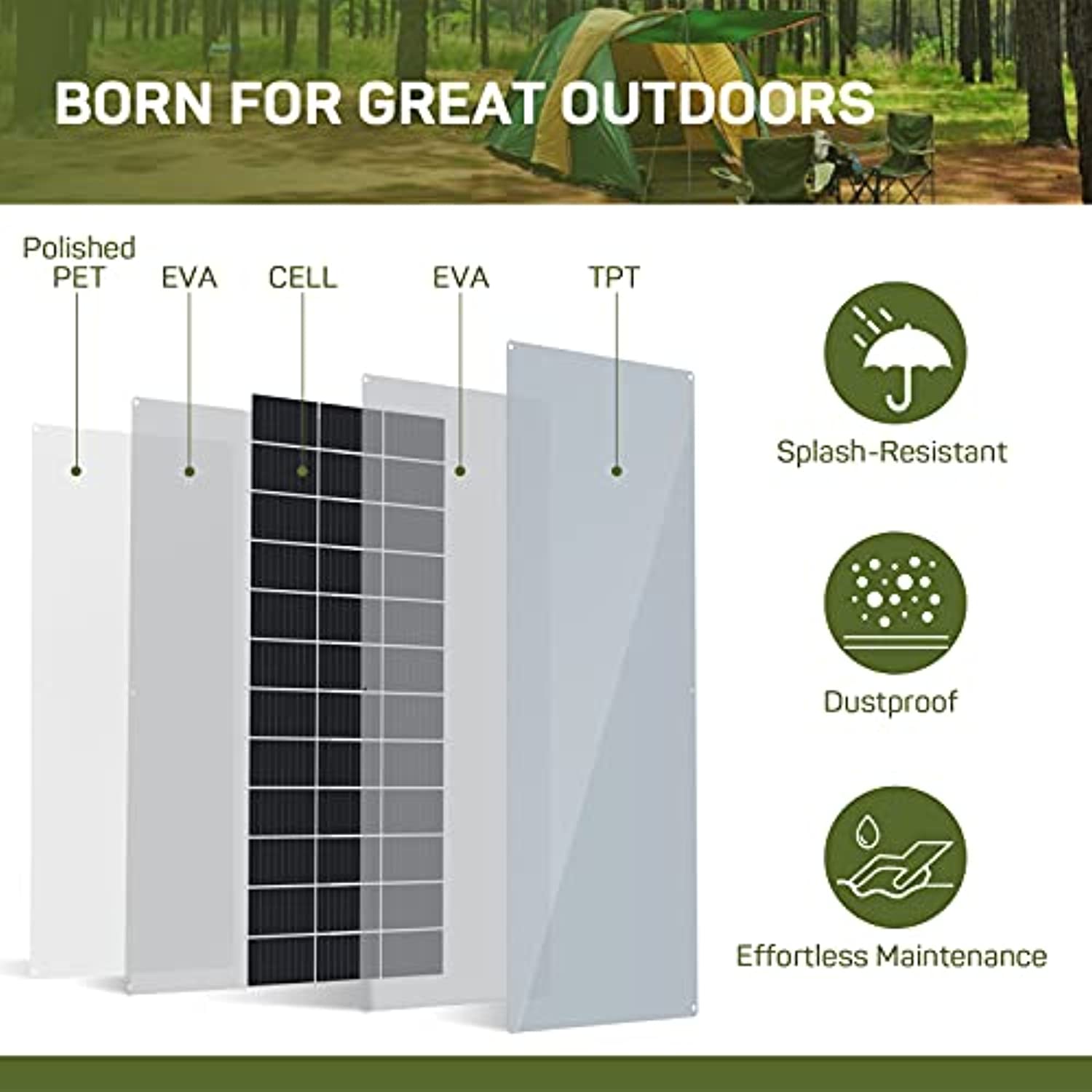 BORN FOR GREAT OUTDOORS

Polished PET

EVA

CELL

EVA

TPT

Splash-Resistant

Dustproof

Effortless Maintenance